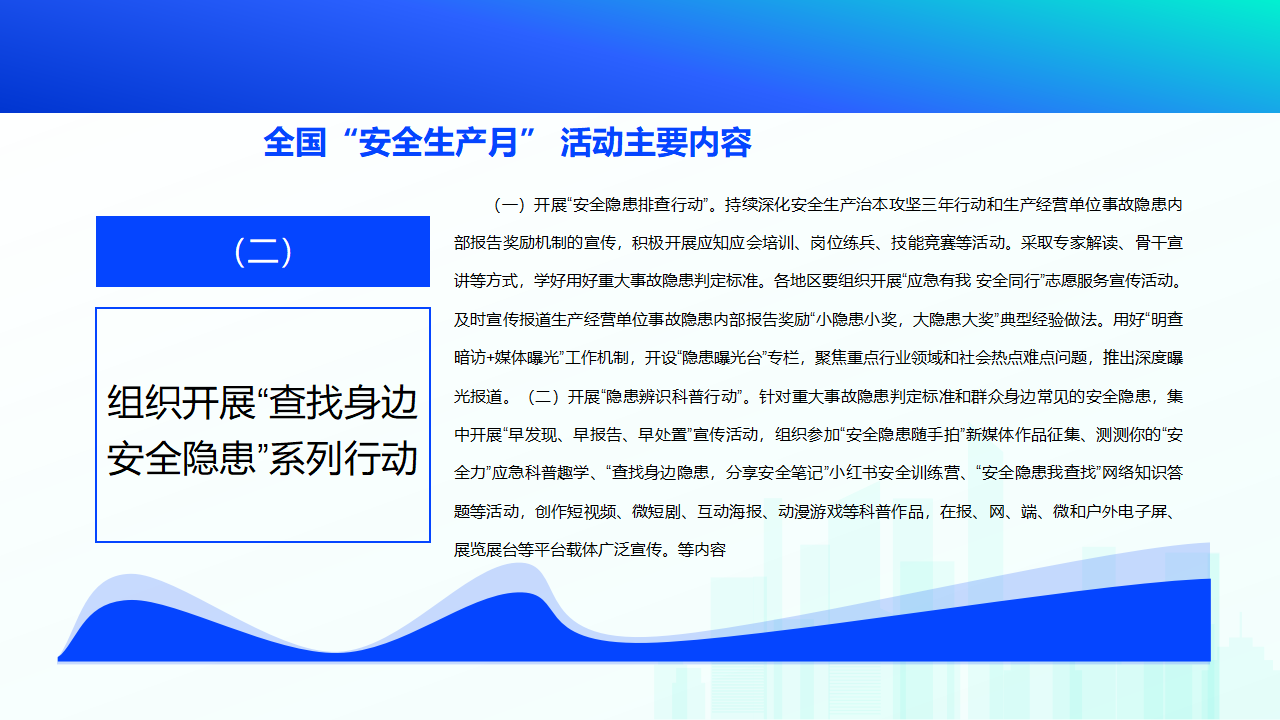 全国“安全生产月” 活动主要内容

（二）

组织开展“查找身边安全隐患”系列行动

（一）开展“安全隐患排查行动”。持续深化安全生产治本攻坚三年行动和生产经营单位事故隐患内部报告奖励机制的宣传，积极开展应知应会培训、岗位练兵、技能竞赛等活动。采取专家解读、骨干宣讲等方式，学好用好重大事故隐患判定标准。各地区要组织开展“应急有我 安全同行”志愿服务宣传活动。及时宣传报道生产经营单位事故隐患内部报告奖励“小隐患小奖，大隐患大奖”典型经验做法。用好“明查暗访+媒体曝光”工作机制，开设“隐患曝光台”专栏，聚焦重点行业领域和社会热点难点问题，推出深度曝光报道。（二）开展“隐患辨识科普行动”。针对重大事故隐患判定标准和群众身边常见的安全隐患，集中开展“早发现、早报告、早处置”宣传活动，组织参加“安全隐患随手拍”新媒体作品征集、测测你的“安全力”应急科普趣学、“查找身边隐患，分享安全笔记”小红书安全训练营、“安全隐患我查找”网络知识答题等活动，创作短视频、微短剧、互动海报、动漫游戏等科普作品，在报、网、端、微和户外电子屏、展览展台等平台载体广泛宣传。等内容